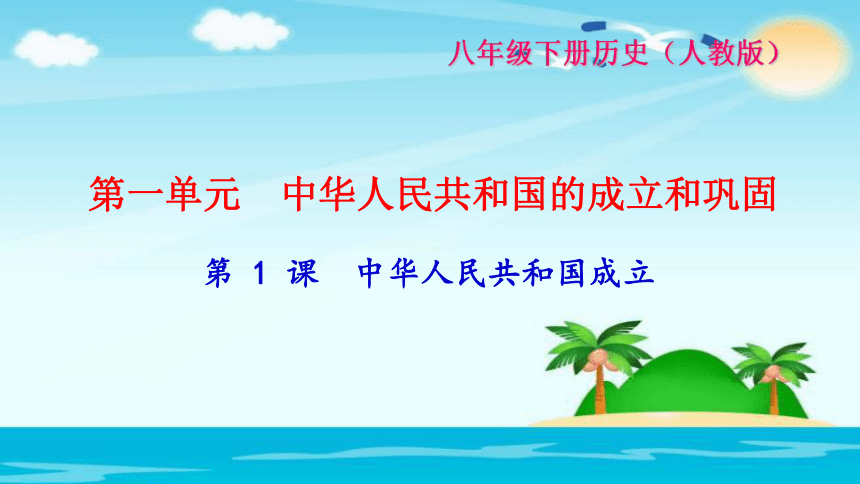 八年级下册历史（人教版）

第一单元　中华人民共和国的成立和巩固

第 1 课　中华人民共和国成立